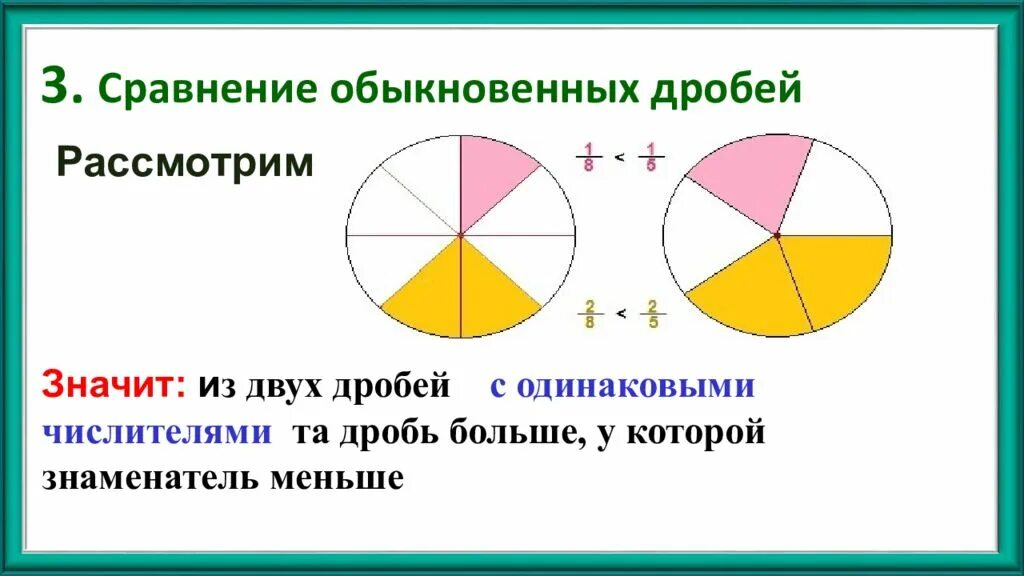 3. Сравнение обыкновенных дробей

Рассмотрим

$\frac{1}{8} < \frac{1}{5}$

$\frac{2}{8} < \frac{2}{5}$

Значит: из двух дробей с одинаковыми числителями та дробь больше, у которой знаменатель меньше